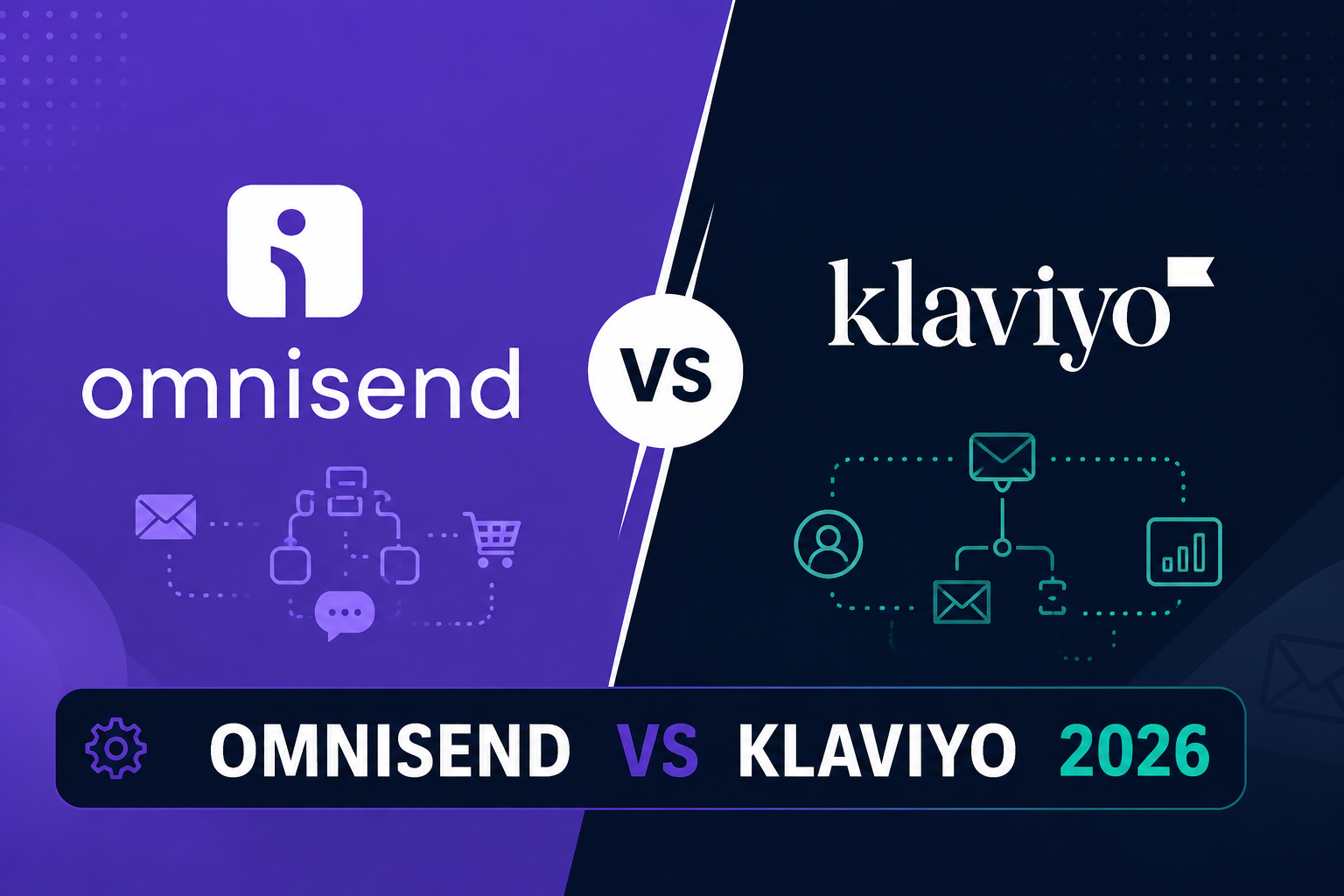 omnisend

VS

klaviyo

OMNISEND VS KLAVIYO 2026